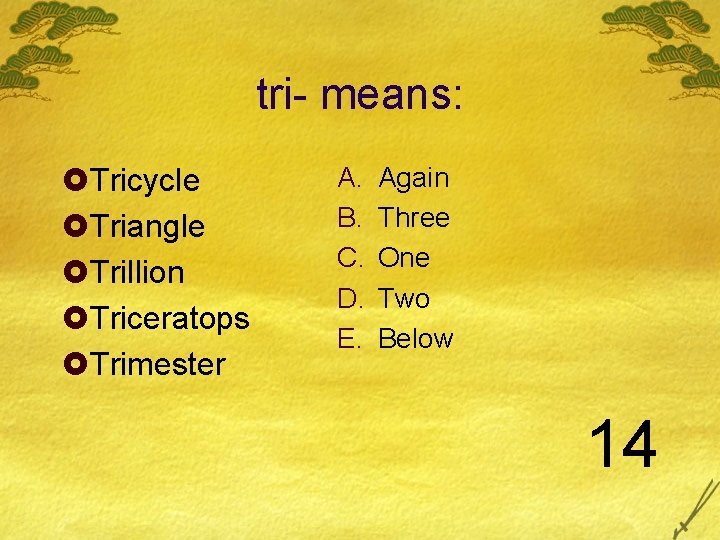 tri- means:

Tricycle
Triangle
Trillion
Triceratops
Trimester

A. Again
B. Three
C. One
D. Two
E. Below

14